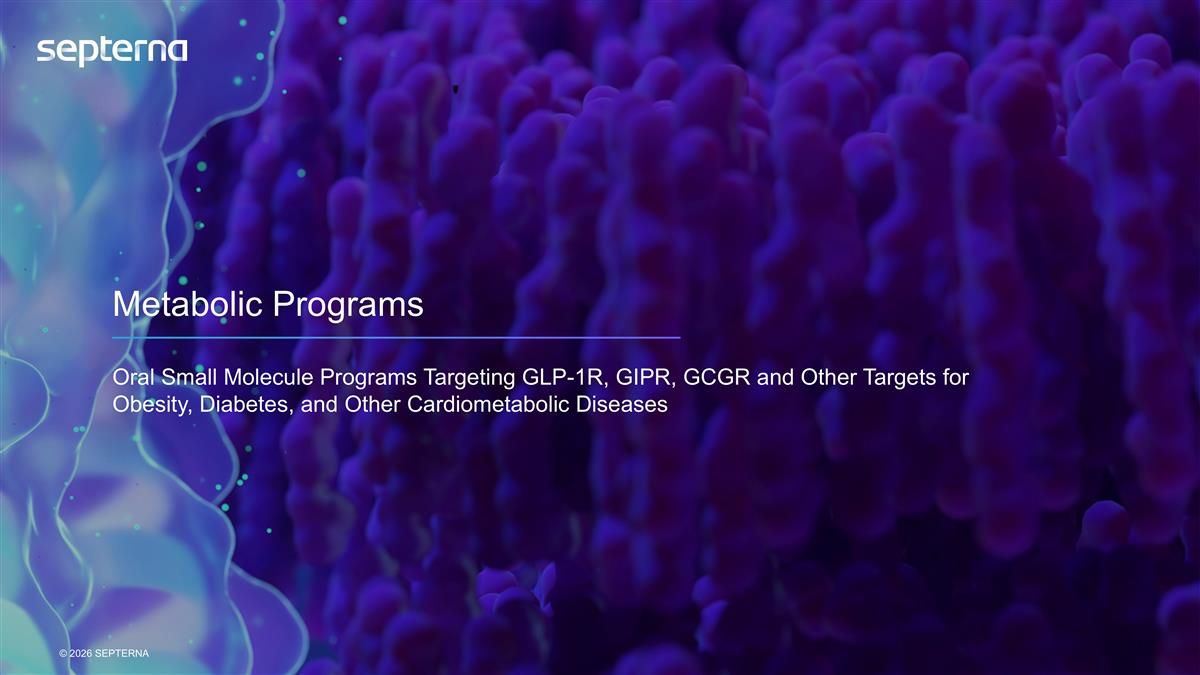 septerna

Metabolic Programs

Oral Small Molecule Programs Targeting GLP-1R, GIPR, GCGR and Other Targets for Obesity, Diabetes, and Other Cardiometabolic Diseases

© 2026 SEPTERNA